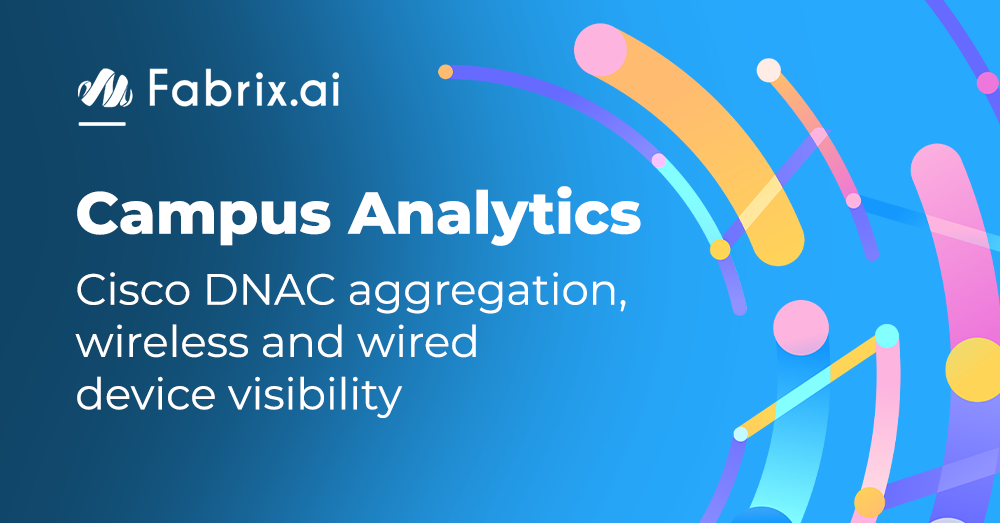 Fabrix.ai

Campus Analytics

Cisco DNAC aggregation, wireless and wired device visibility